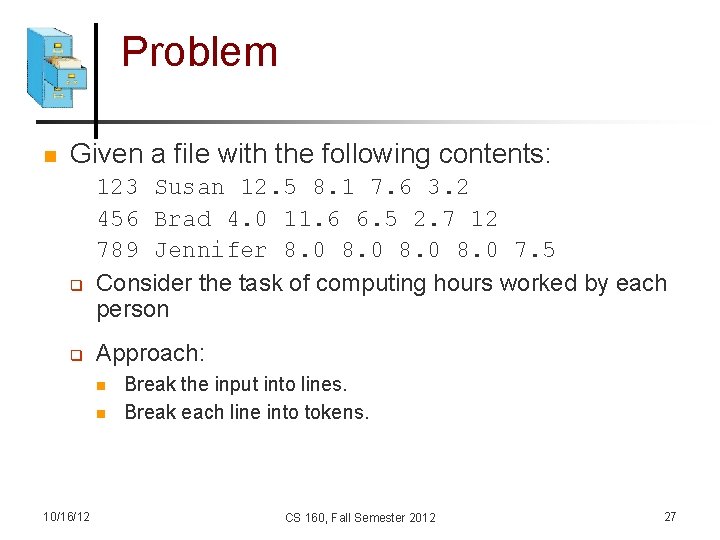 Problem

Given a file with the following contents:

123 Susan 12.5 8.1 7.6 3.2
456 Brad 4.0 11.6 6.5 2.7 12
789 Jennifer 8.0 8.0 8.0 8.0 7.5

Consider the task of computing hours worked by each person

Approach:

Break the input into lines.

Break each line into tokens.

10/16/12

CS 160, Fall Semester 2012

27